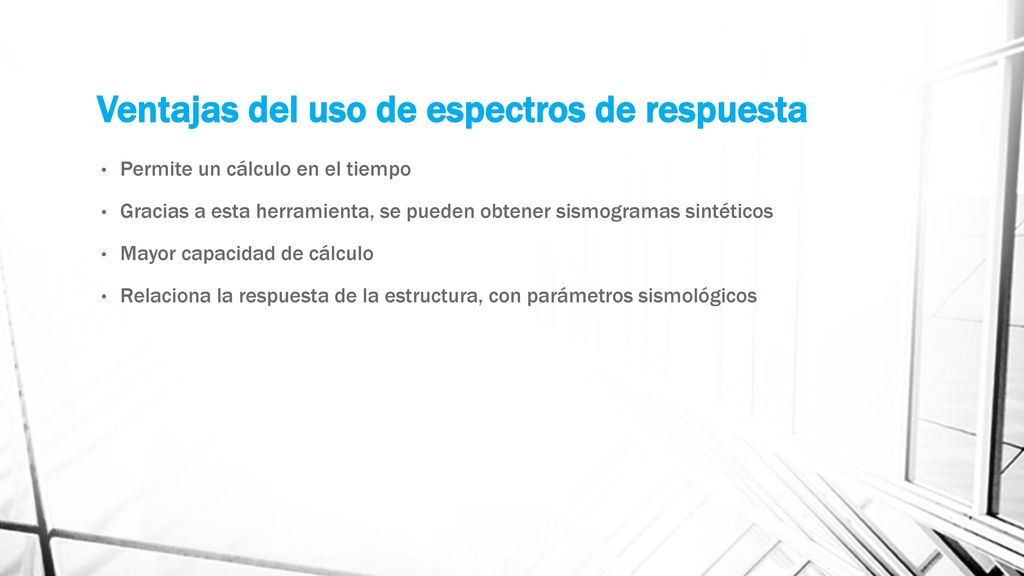 Ventajas del uso de espectros de respuesta

• Permite un cálculo en el tiempo
• Gracias a esta herramienta, se pueden obtener sismogramas sintéticos
• Mayor capacidad de cálculo
• Relaciona la respuesta de la estructura, con parámetros sismológicos